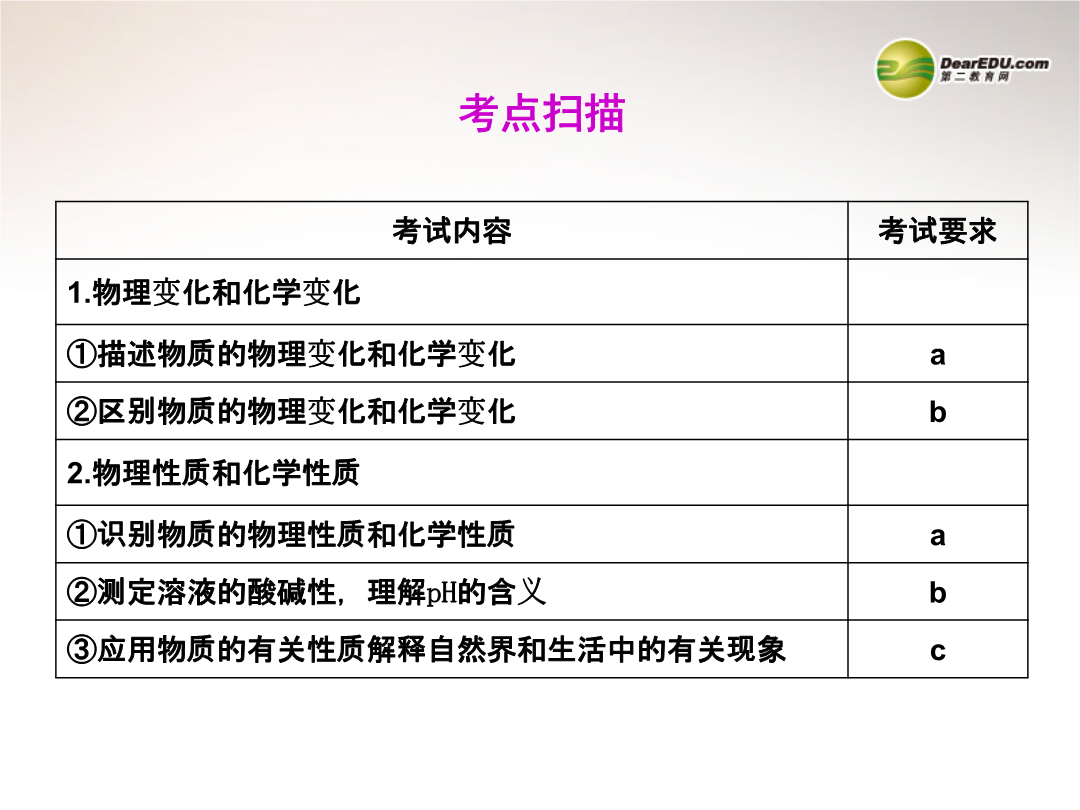 DearEDU.com
第二教育网

考点扫描

| 考试内容 | 考试要求 |
|---|---|
| 1.物理变化和化学变化 | |
| ①描述物质的物理变化和化学变化 | a |
| ②区别物质的物理变化和化学变化 | b |
| 2.物理性质和化学性质 | |
| ①识别物质的物理性质和化学性质 | a |
| ②测定溶液的酸碱性，理解pH的含义 | b |
| ③应用物质的有关性质解释自然界和生活中的有关现象 | c |